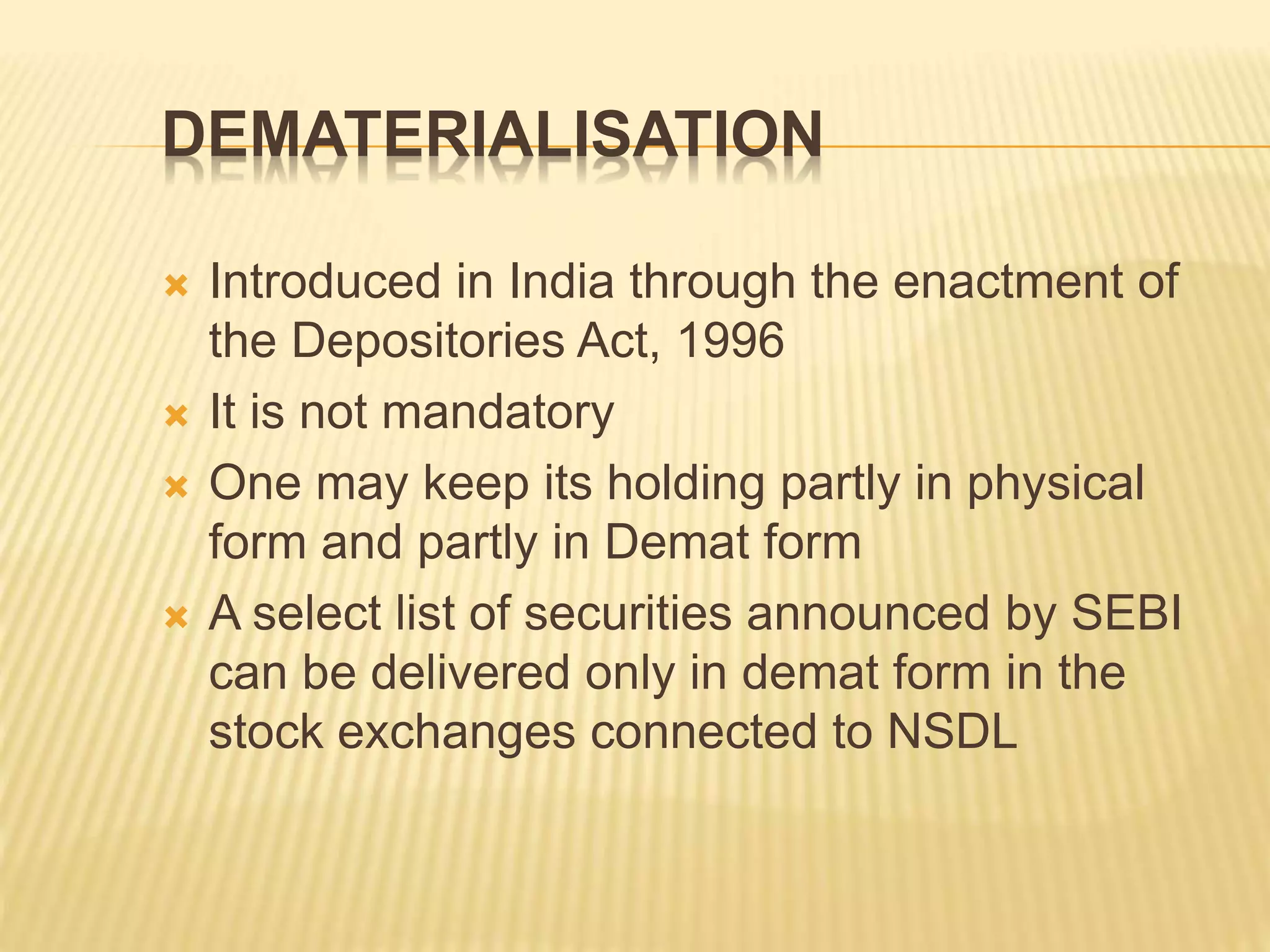 DEMATERIALISATION

Introduced in India through the enactment of the Depositories Act, 1996

It is not mandatory

One may keep its holding partly in physical form and partly in Demat form

A select list of securities announced by SEBI can be delivered only in demat form in the stock exchanges connected to NSDL